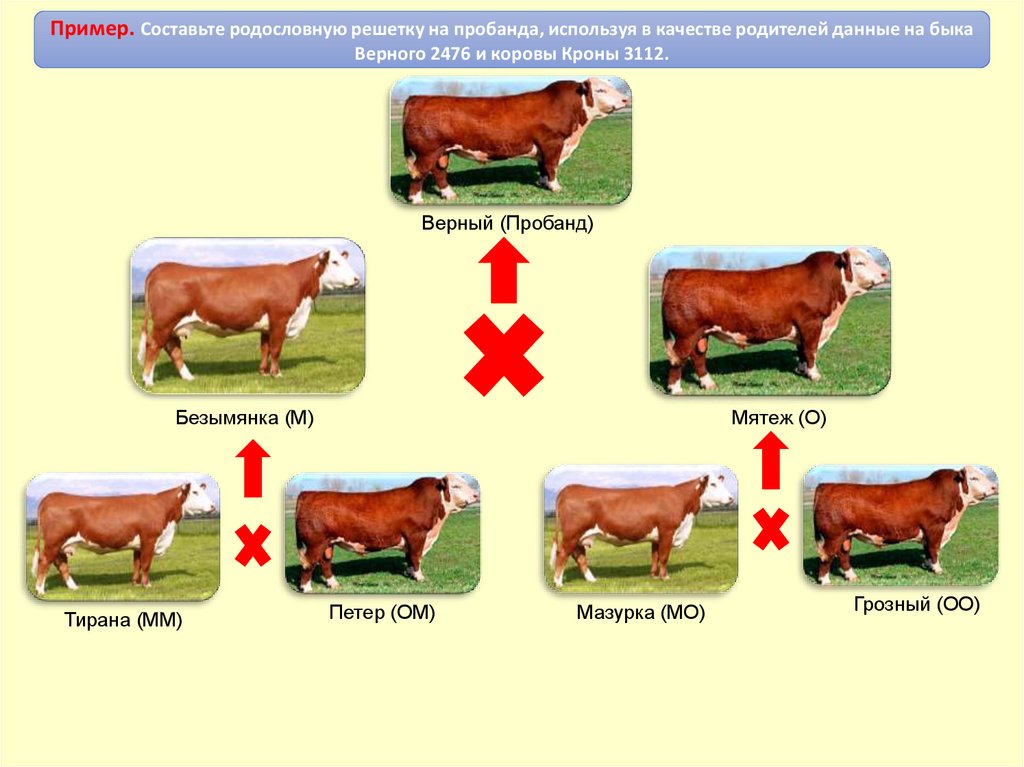 Пример. Составьте родословную решетку на пробанда, используя в качестве родителей данные на быка Верного 2476 и коровы Кроны 3112.

Верный (Пробанд)

Безымянка (М)

Мятеж (О)

Тирана (ММ)

Петер (ОМ)

Мазурка (МО)

Грозный (ОО)